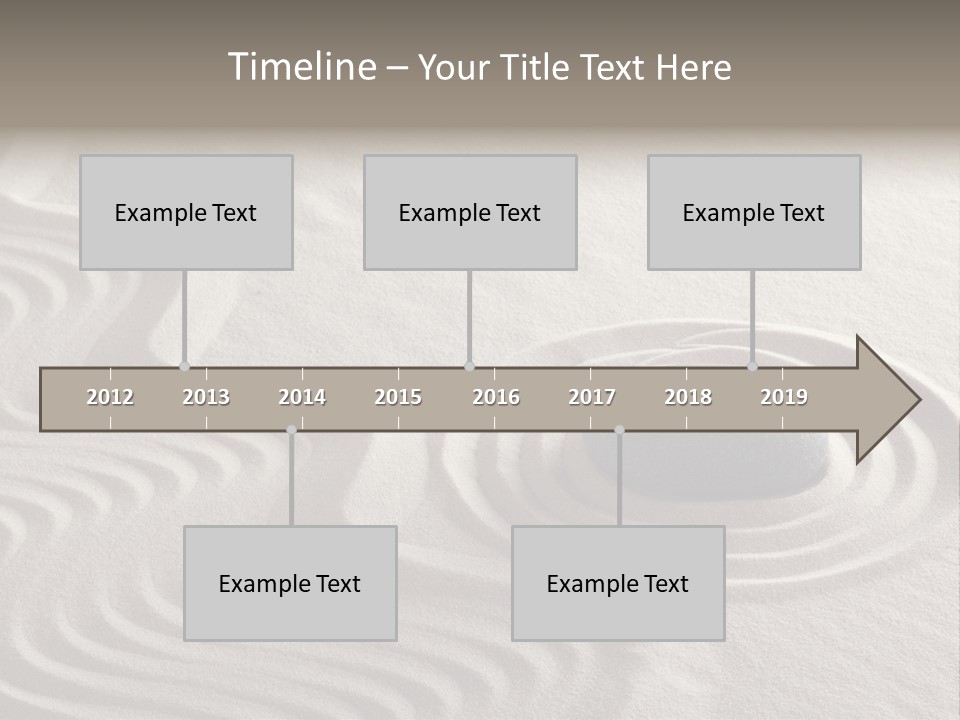 Timeline – Your Title Text Here

Example Text

Example Text

Example Text

2012 2013 2014 2015 2016 2017 2018 2019

Example Text

Example Text